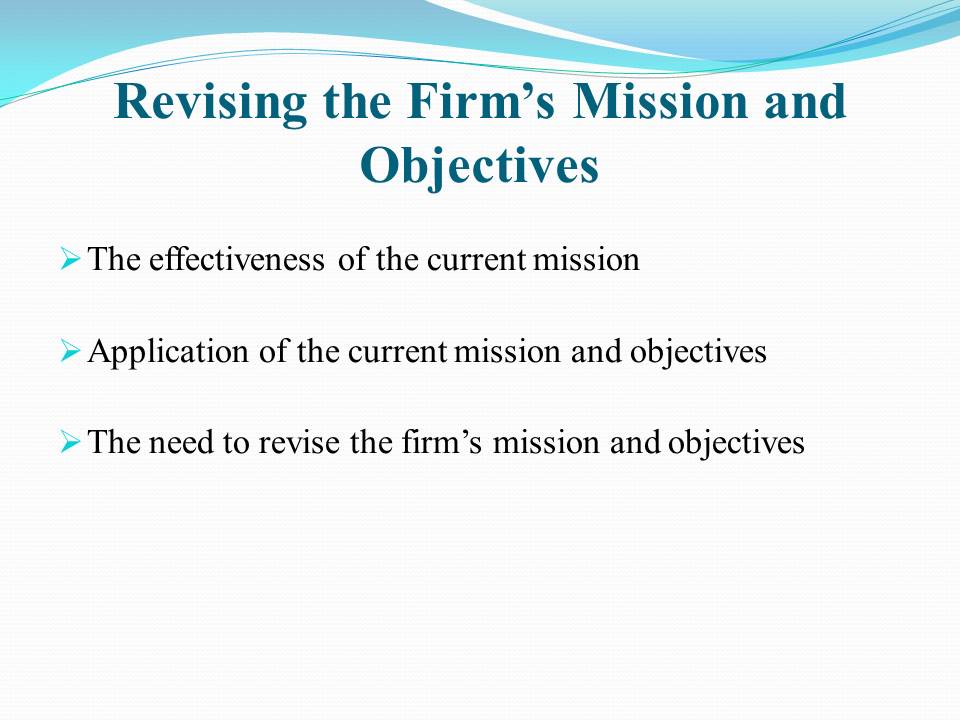 Revising the Firm’s Mission and Objectives

➢ The effectiveness of the current mission

➢ Application of the current mission and objectives

➢ The need to revise the firm’s mission and objectives